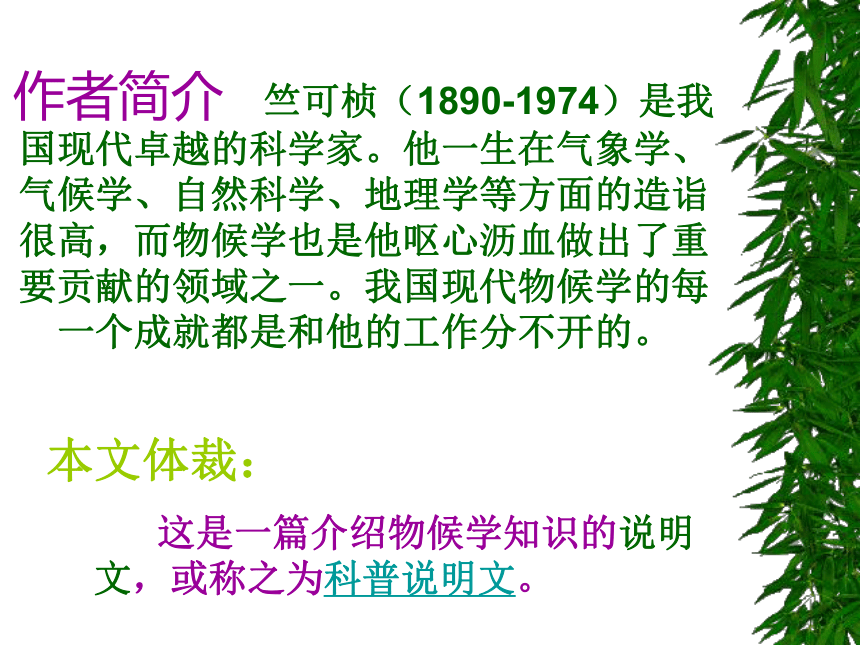 作者简介　竺可桢（1890-1974）是我国现代卓越的科学家。他一生在气象学、气候学、自然科学、地理学等方面的造诣很高，而物候学也是他呕心沥血做出了重要贡献的领域之一。我国现代物候学的每一个成就都是和他的工作分不开的。

本文体裁：

这是一篇介绍物候学知识的说明文，或称之为科普说明文。